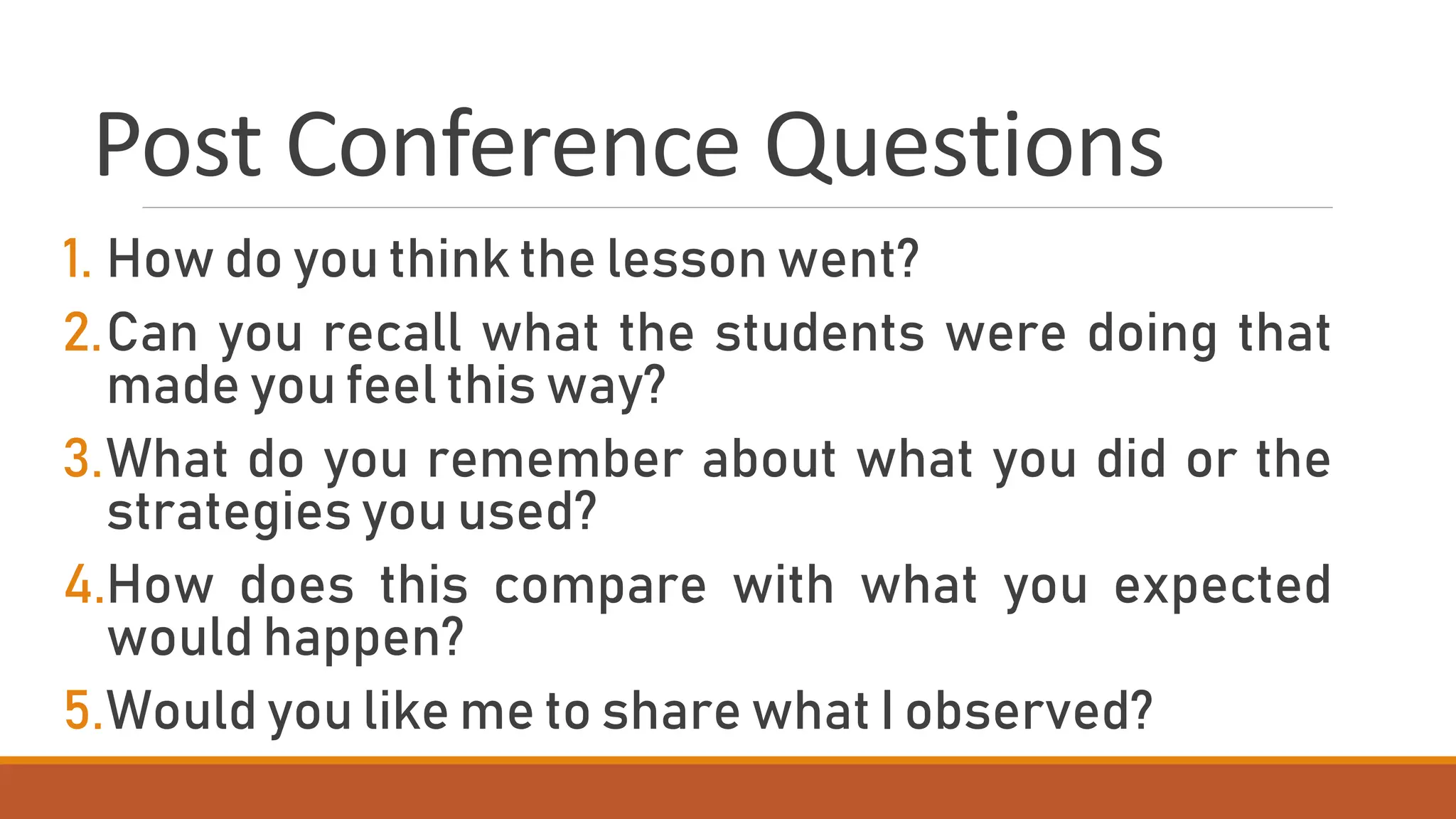 Post Conference Questions

1. How do you think the lesson went?
2. Can you recall what the students were doing that made you feel this way?
3. What do you remember about what you did or the strategies you used?
4. How does this compare with what you expected would happen?
5. Would you like me to share what I observed?